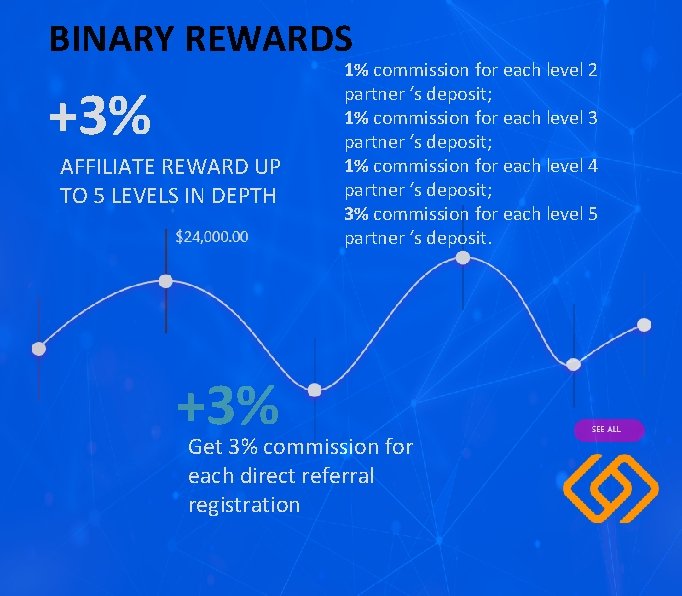 BINARY REWARDS

+3%

AFFILIATE REWARD UP TO 5 LEVELS IN DEPTH

1% commission for each level 2 partner 's deposit;
1% commission for each level 3 partner 's deposit;
1% commission for each level 4 partner 's deposit;
3% commission for each level 5 partner 's deposit.

$24,000.00

+3%

Get 3% commission for each direct referral registration

SEE ALL